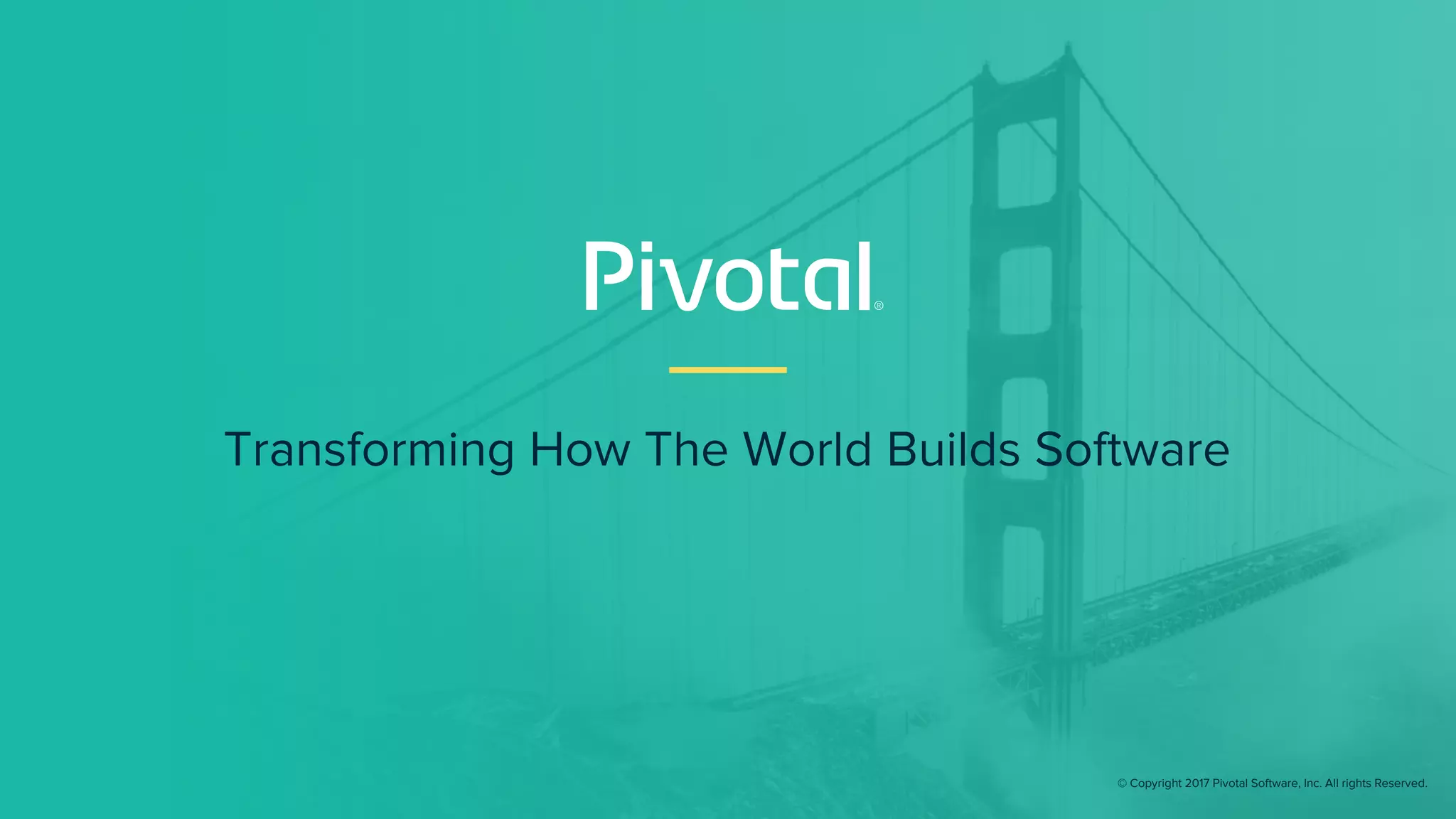 Pivotal®

Transforming How The World Builds Software

© Copyright 2017 Pivotal Software, Inc. All rights Reserved.